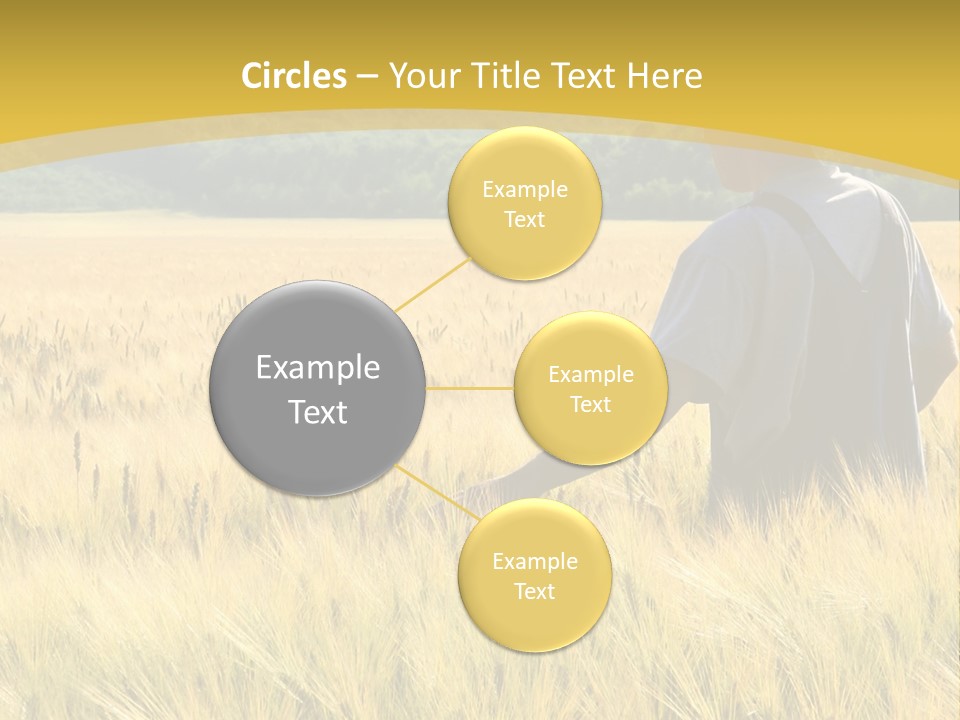 Circles – Your Title Text Here

Example Text

Example Text

Example Text

Example Text